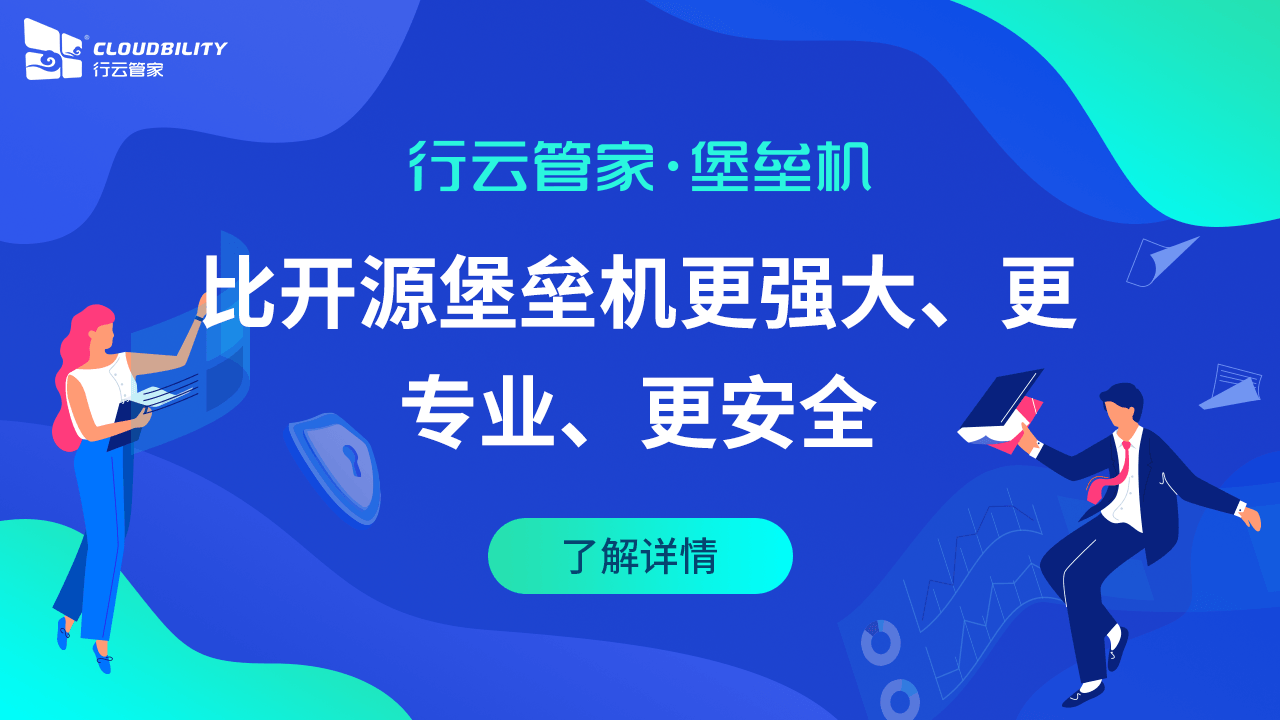 CLOUDBILITY
行云管家

行云管家·堡垒机

比开源堡垒机更强大、更专业、更安全

了解详情